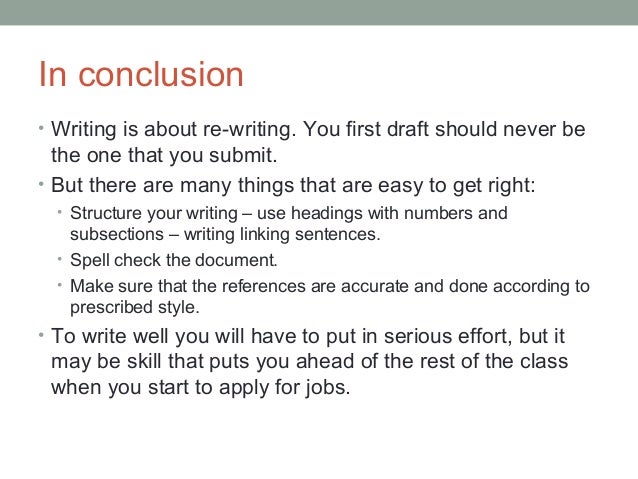 In conclusion

• Writing is about re-writing. You first draft should never be the one that you submit.

• But there are many things that are easy to get right:

• Structure your writing – use headings with numbers and subsections – writing linking sentences.

• Spell check the document.

• Make sure that the references are accurate and done according to prescribed style.

• To write well you will have to put in serious effort, but it may be skill that puts you ahead of the rest of the class when you start to apply for jobs.